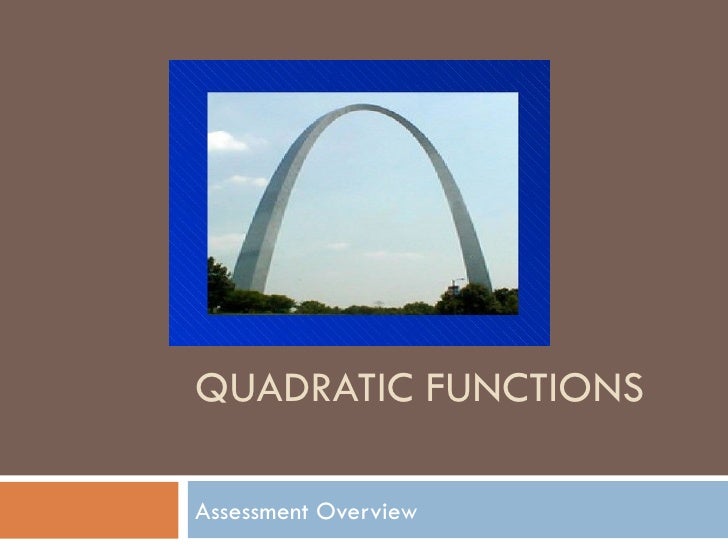 QUADRATIC FUNCTIONS

Assessment Overview